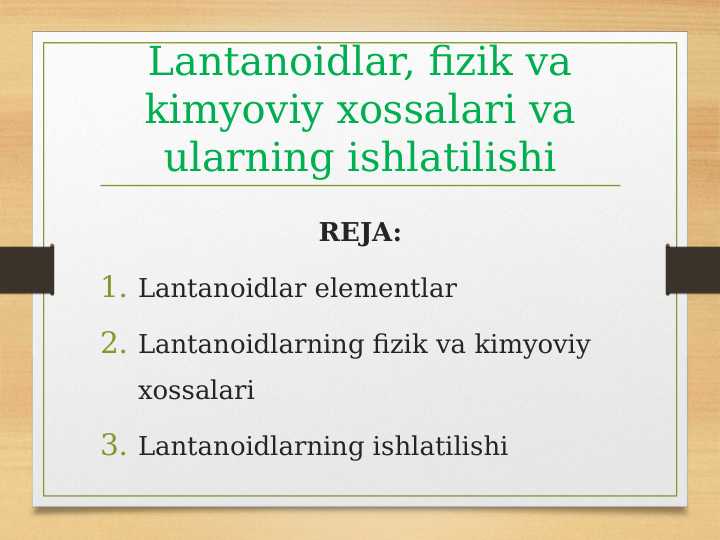 Lantanoidlar, fizik va kimyoviy xossalari va ularning ishlatilishi

REJA:

1. Lantanoidlar elementlar
2. Lantanoidlarning fizik va kimyoviy xossalari
3. Lantanoidlarning ishlatilishi